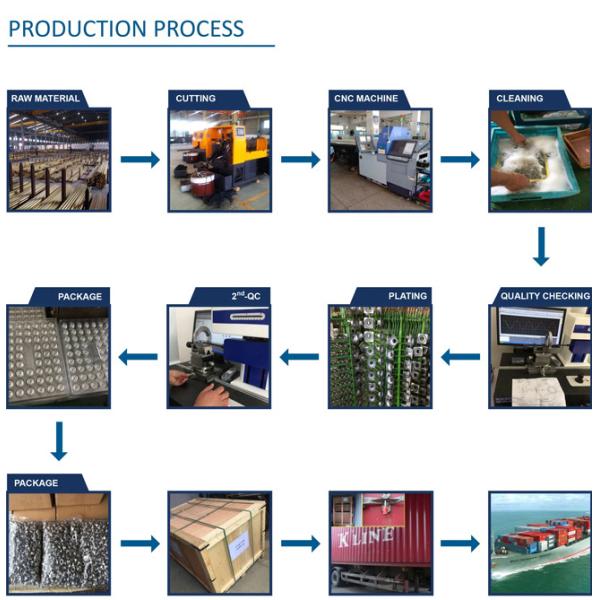 PRODUCTION PROCESS

RAW MATERIAL

CUTTING

CNC MACHINE

CLEANING

QUALITY CHECKING

PLATING

$2^{nd}$-QC

PACKAGE

PACKAGE

K LINE